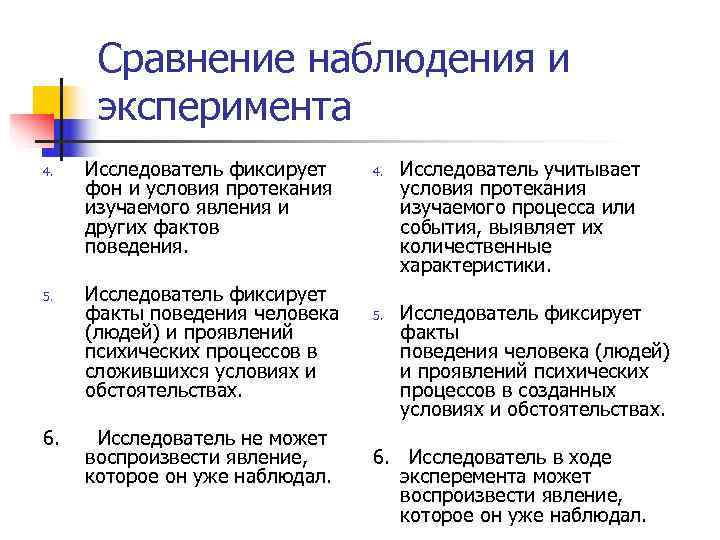 Сравнение наблюдения и эксперимента

4. Исследователь фиксирует фон и условия протекания изучаемого явления и других фактов поведения.

5. Исследователь фиксирует факты поведения человека (людей) и проявлений психических процессов в сложившихся условиях и обстоятельствах.

6. Исследователь не может воспроизвести явление, которое он уже наблюдал.

4. Исследователь учитывает условия протекания изучаемого процесса или события, выявляет их количественные характеристики.

5. Исследователь фиксирует факты поведения человека (людей) и проявлений психических процессов в созданных условиях и обстоятельствах.

6. Исследователь в ходе эксперемента может воспроизвести явление, которое он уже наблюдал.